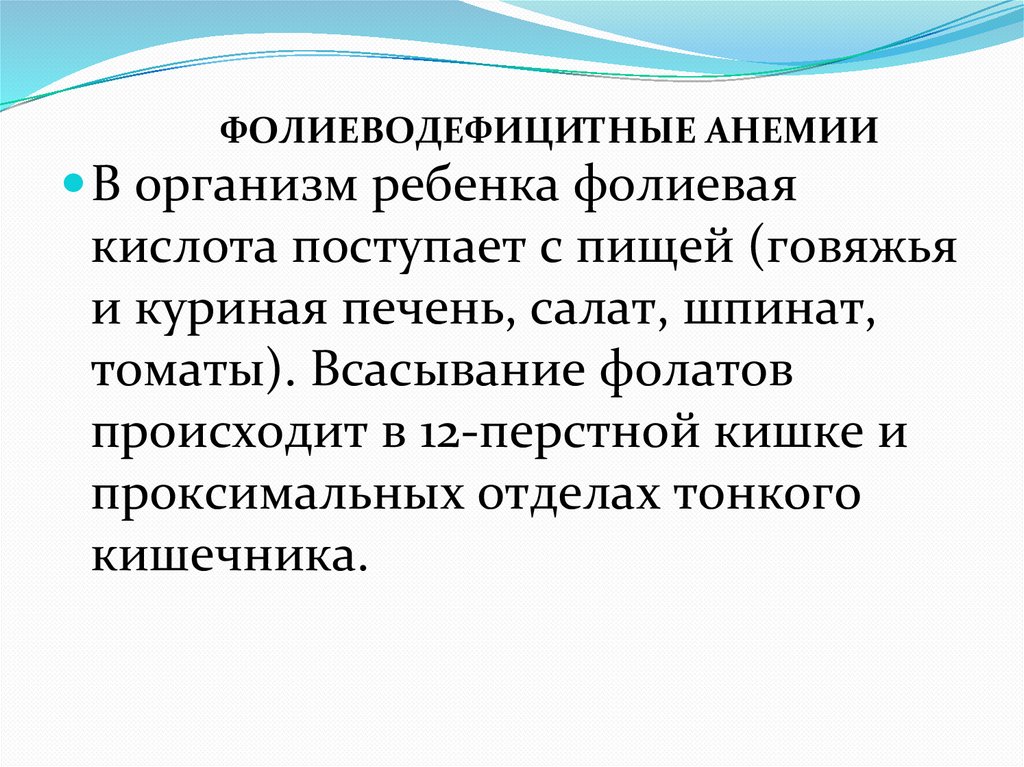 ФОЛИЕВОДЕФИЦИТНЫЕ АНЕМИИ

В организм ребенка фолиевая кислота поступает с пищей (говяжья и куриная печень, салат, шпинат, томаты). Всасывание фолатов происходит в 12-перстной кишке и проксимальных отделах тонкого кишечника.